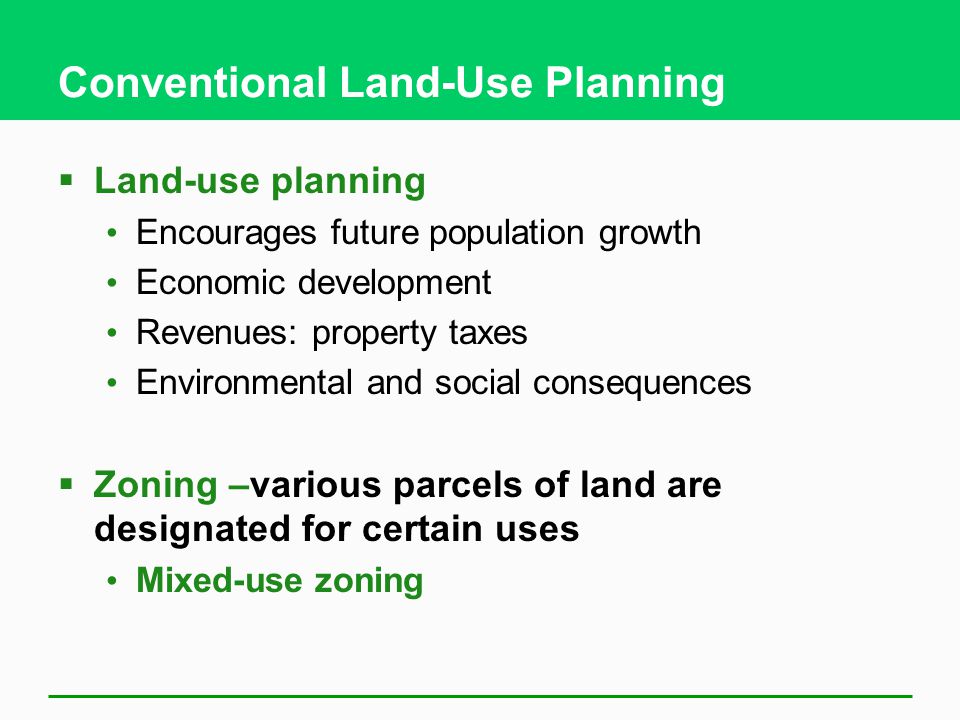 Conventional Land-Use Planning

▪ Land-use planning
• Encourages future population growth
• Economic development
• Revenues: property taxes
• Environmental and social consequences

▪ Zoning –various parcels of land are designated for certain uses
• Mixed-use zoning